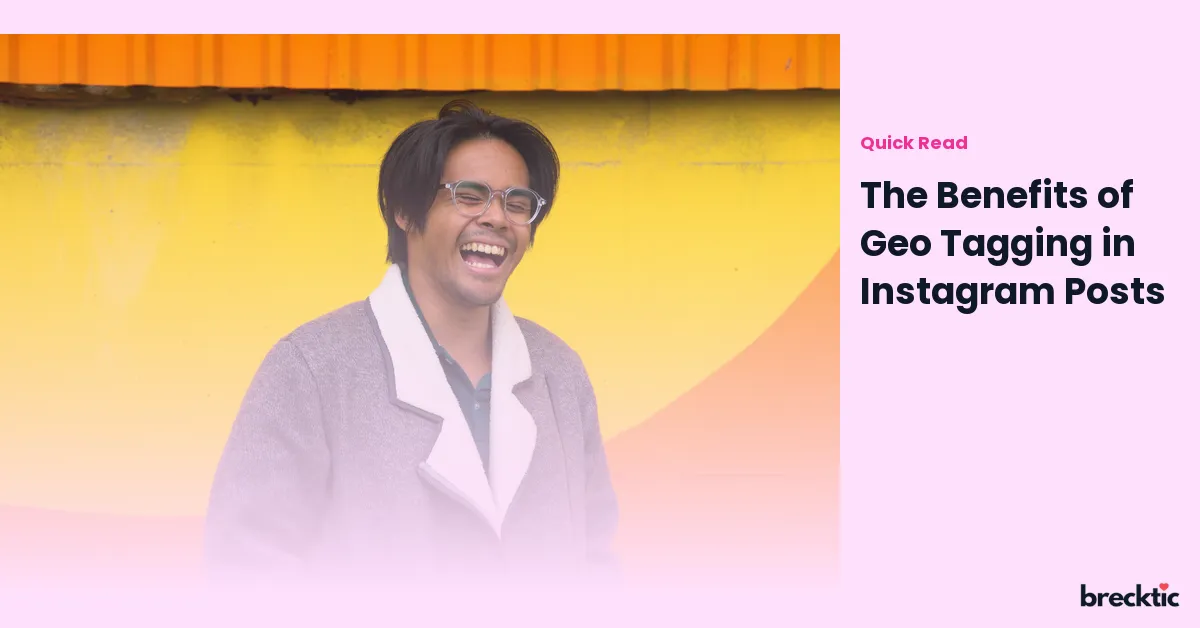 Quick Read

The Benefits of Geo Tagging in Instagram Posts

brecktic